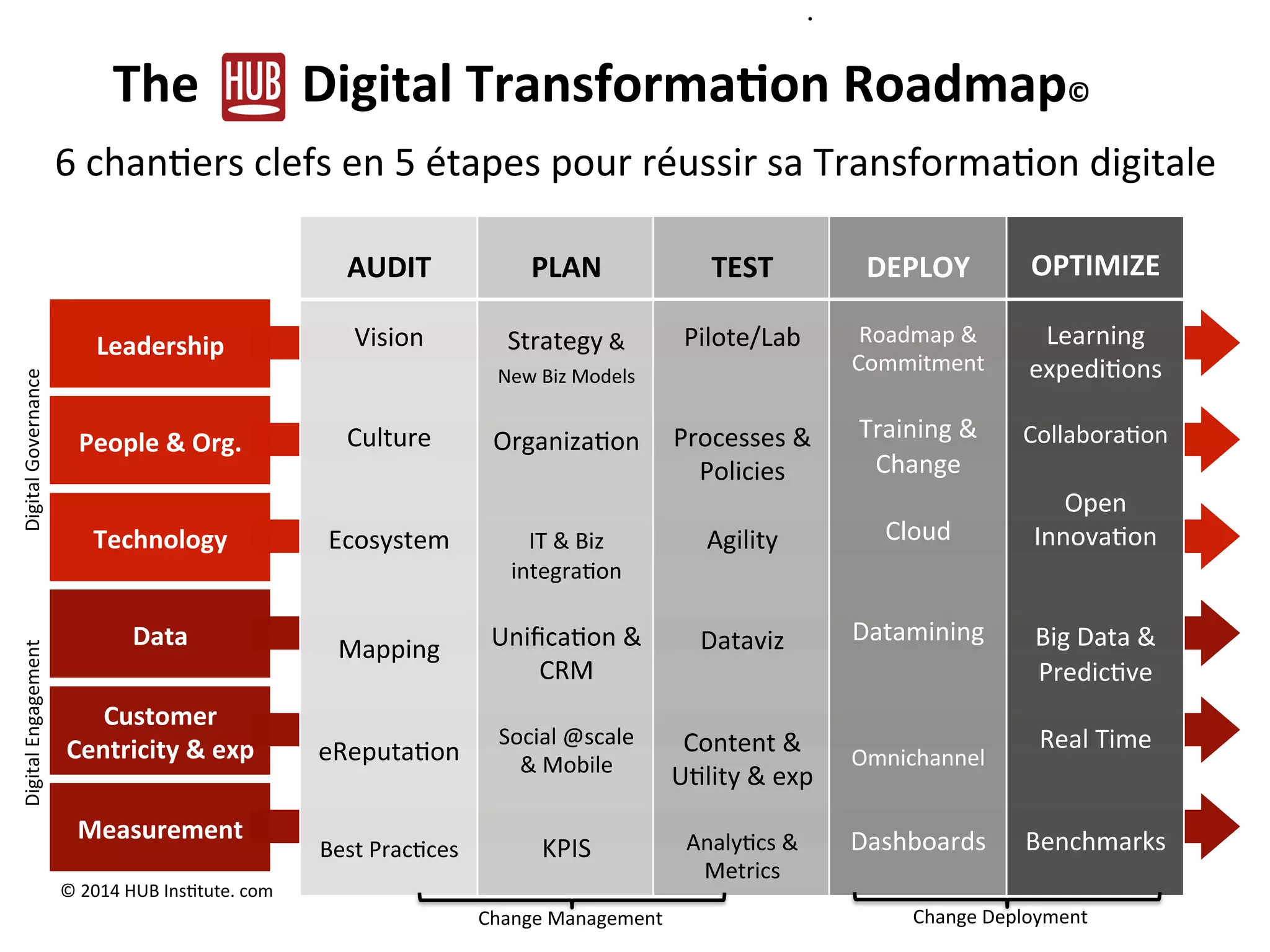 The HUB Digital Transformation Roadmap©

6 chantiers clefs en 5 étapes pour réussir sa Transformation digitale

Digital Governance

Digital Engagement

| | AUDIT | PLAN | TEST | DEPLOY | OPTIMIZE |
|---|---|---|---|---|---|
| Leadership | Vision | Strategy & New Biz Models | Pilote/Lab | Roadmap & Commitment | Learning expeditions |
| People & Org. | Culture | Organization | Processes & Policies | Training & Change | Collaboration |
| Technology | Ecosystem | IT & Biz integration | Agility | Cloud | Open Innovation |
| Data | Mapping | Unification & CRM | Dataviz | Datamining | Big Data & Predictive |
| Customer Centricity & exp | eReputation | Social @scale & Mobile | Content & Utility & exp | Omnichannel | Real Time |
| Measurement | Best Practices | KPIS | Analytics & Metrics | Dashboards | Benchmarks |

© 2014 HUB Institute. com

Change Management

Change Deployment